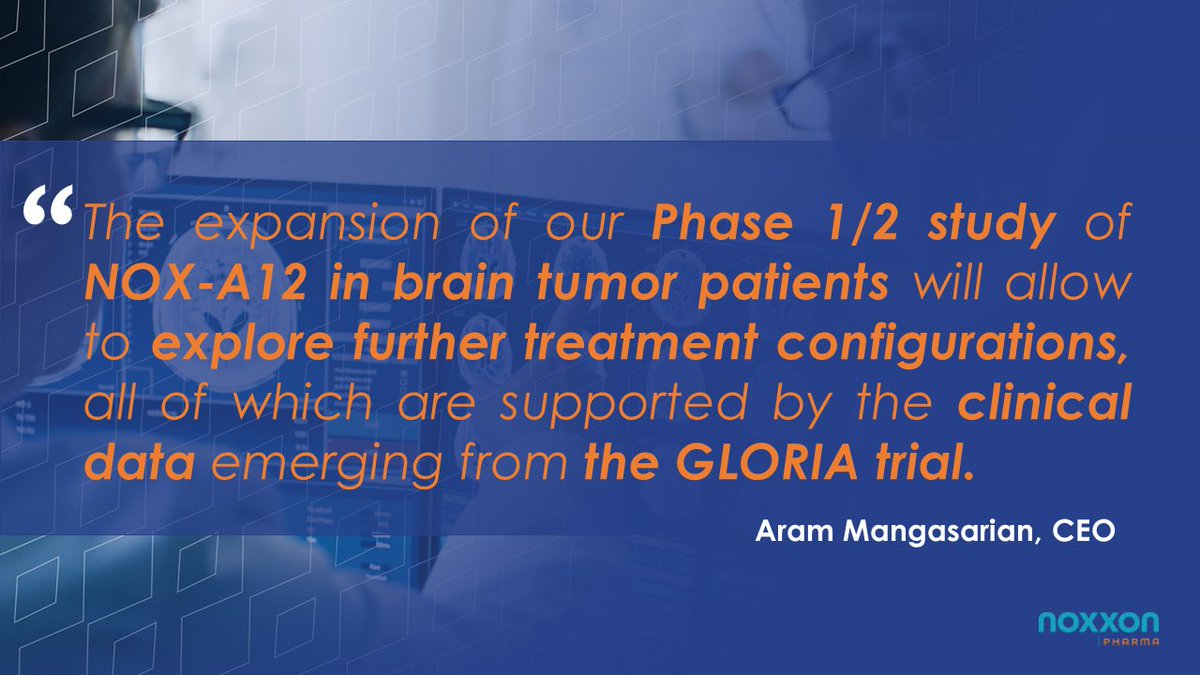 “The expansion of our Phase 1/2 study of NOX-A12 in brain tumor patients will allow to explore further treatment configurations, all of which are supported by the clinical data emerging from the GLORIA trial.

Aram Mangasarian, CEO

noxxon PHARMA